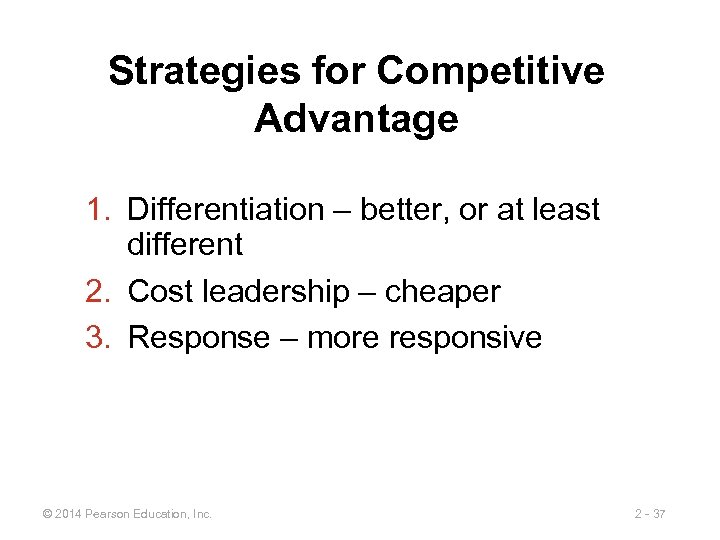 Strategies for Competitive Advantage

1. Differentiation – better, or at least different
2. Cost leadership – cheaper
3. Response – more responsive

© 2014 Pearson Education, Inc.

2 - 37